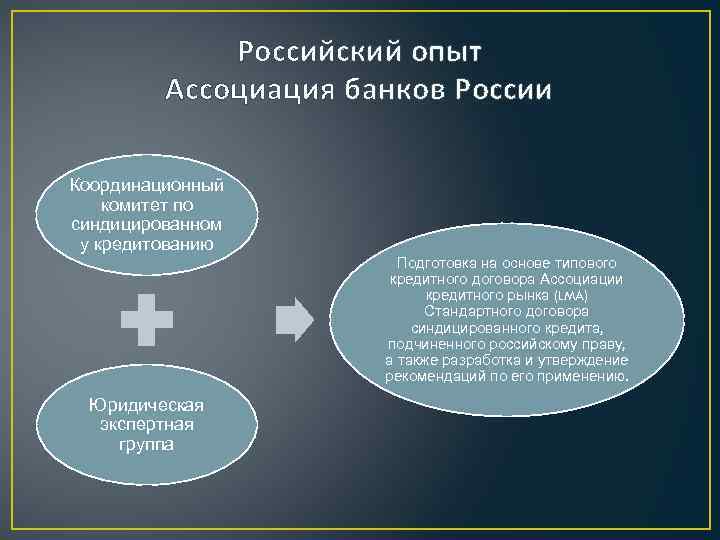 Российский опыт
Ассоциация банков России

Координационный комитет по синдицированном у кредитованию

Юридическая экспертная группа

Подготовка на основе типового кредитного договора Ассоциации кредитного рынка (LMA) Стандартного договора синдицированного кредита, подчиненного российскому праву, а также разработка и утверждение рекомендаций по его применению.